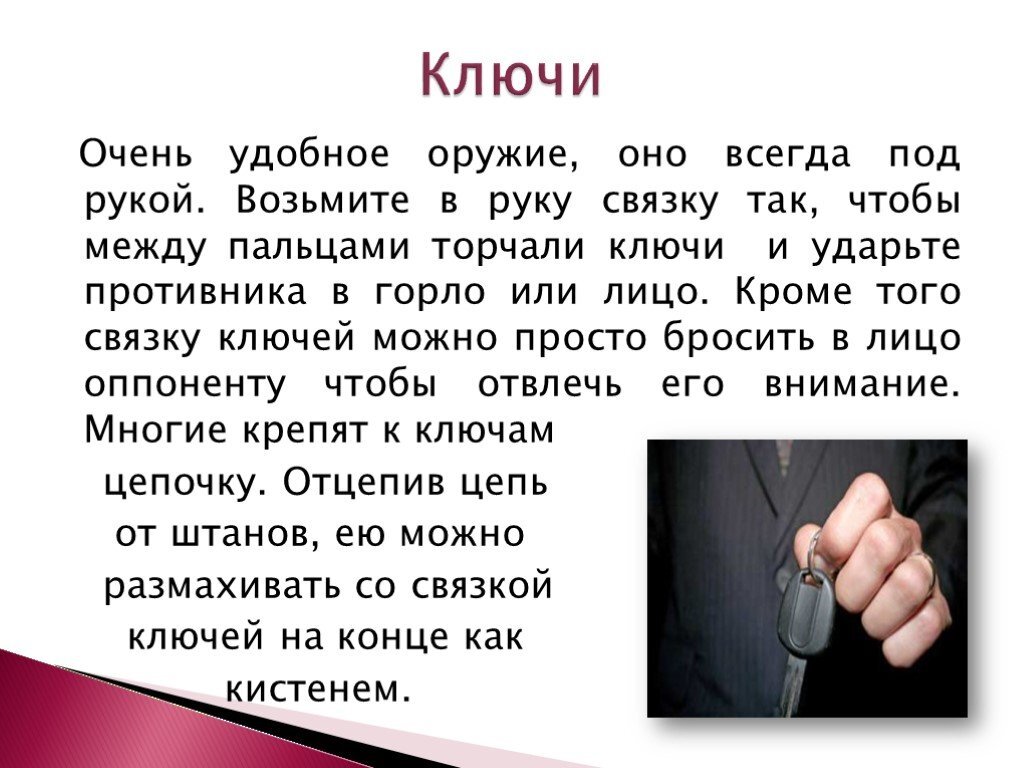 Ключи

Очень удобное оружие, оно всегда под рукой. Возьмите в руку связку так, чтобы между пальцами торчали ключи и ударьте противника в горло или лицо. Кроме того связку ключей можно просто бросить в лицо оппоненту чтобы отвлечь его внимание. Многие крепят к ключам цепочку. Отцепив цепь от штанов, ею можно размахивать со связкой ключей на конце как кистенем.